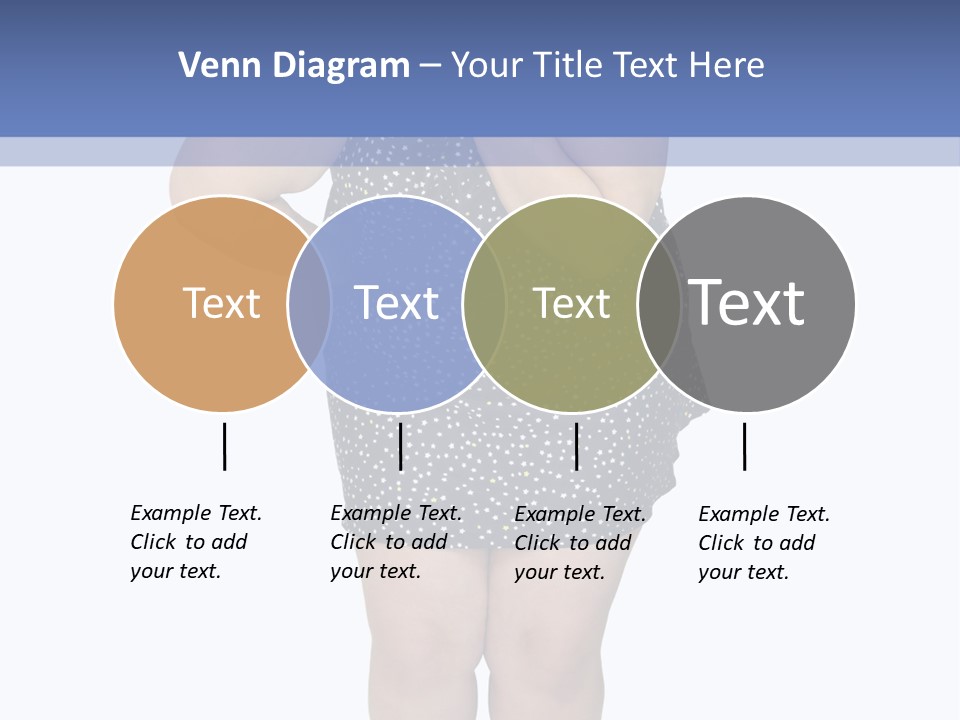 Venn Diagram – Your Title Text Here

Text

Text

Text

Text

Example Text. Click to add your text.

Example Text. Click to add your text.

Example Text. Click to add your text.

Example Text. Click to add your text.